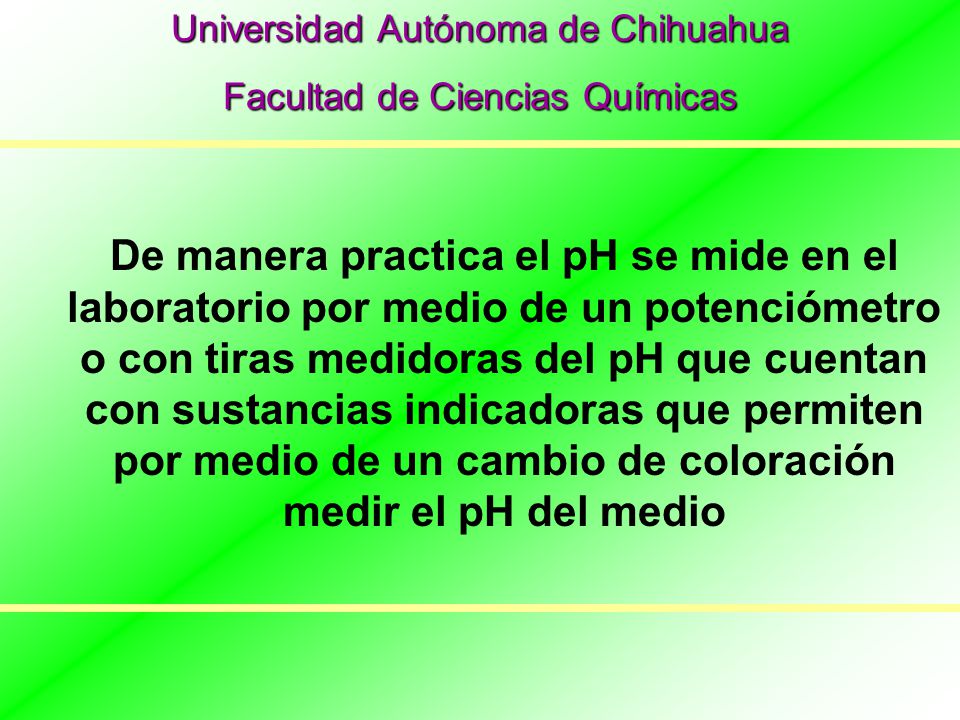 Universidad Autónoma de Chihuahua

Facultad de Ciencias Químicas

De manera practica el pH se mide en el laboratorio por medio de un potenciómetro o con tiras medidoras del pH que cuentan con sustancias indicadoras que permiten por medio de un cambio de coloración medir el pH del medio